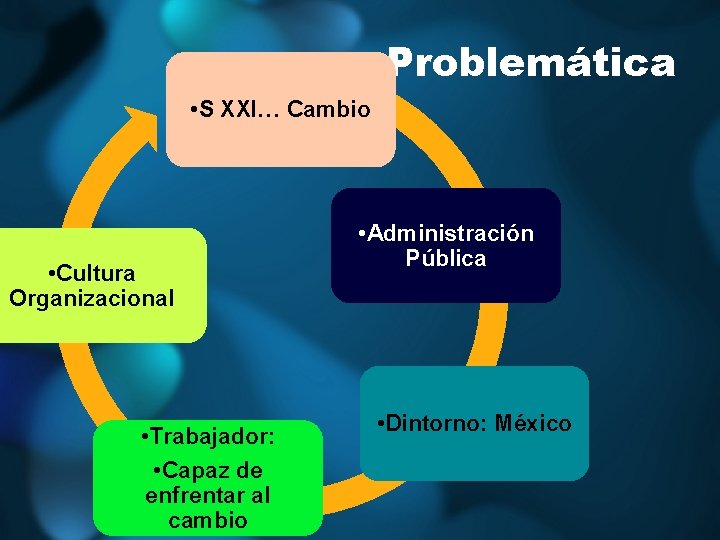 Problemática

•S XXI… Cambio

•Administración Pública

•Dintorno: México

•Trabajador:

•Capaz de enfrentar al cambio

•Cultura Organizacional